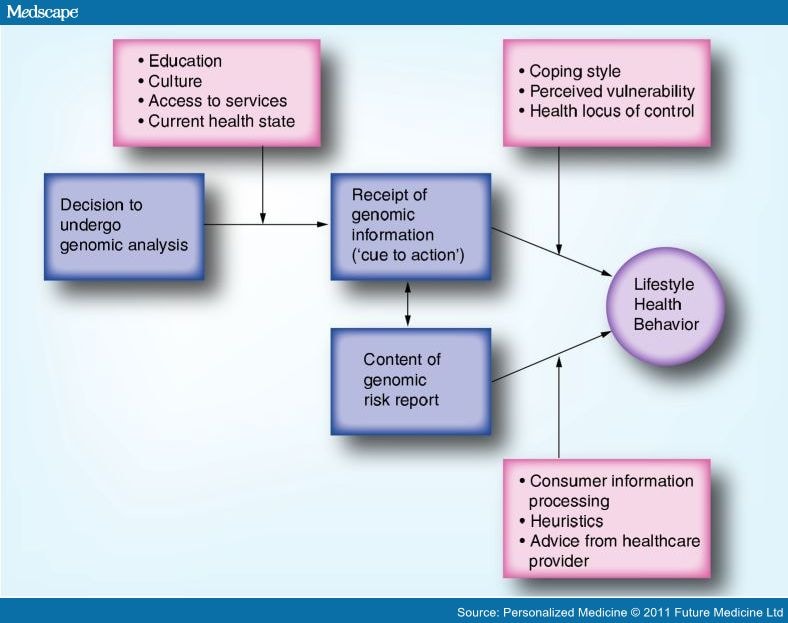 Medscape

• Education
• Culture
• Access to services
• Current health state

• Coping style
• Perceived vulnerability
• Health locus of control

Decision to undergo genomic analysis

Receipt of genomic information ('cue to action')

Lifestyle Health Behavior

Content of genomic risk report

• Consumer information processing
• Heuristics
• Advice from healthcare provider

Source: Personalized Medicine © 2011 Future Medicine Ltd